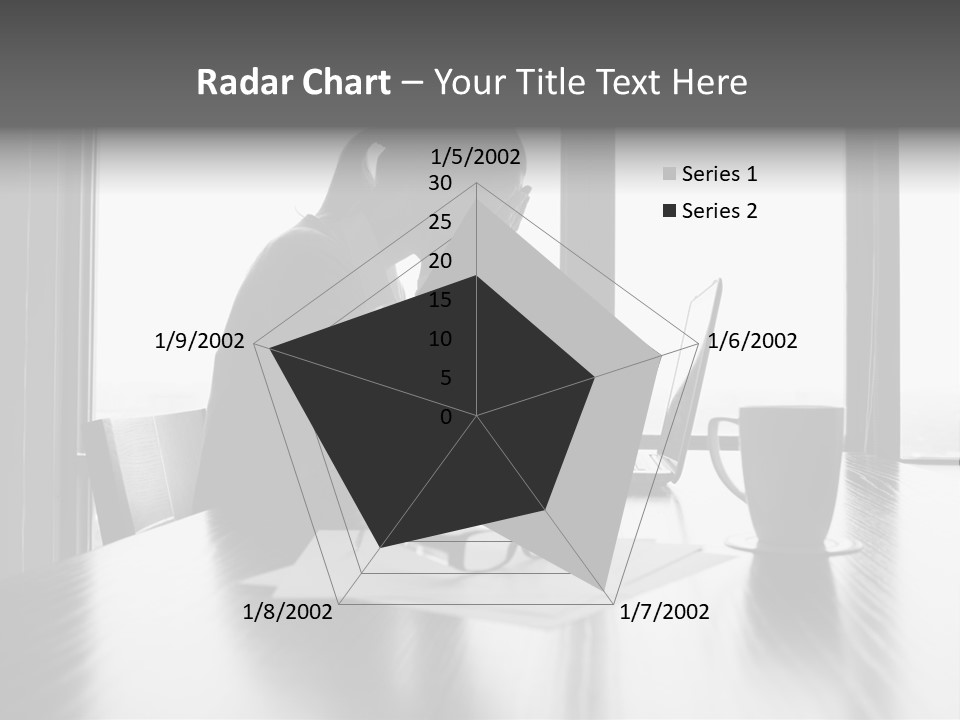 Radar Chart – Your Title Text Here

1/5/2002

30
25
20
15
10
5
0

1/6/2002

1/7/2002

1/8/2002

1/9/2002

Series 1
Series 2